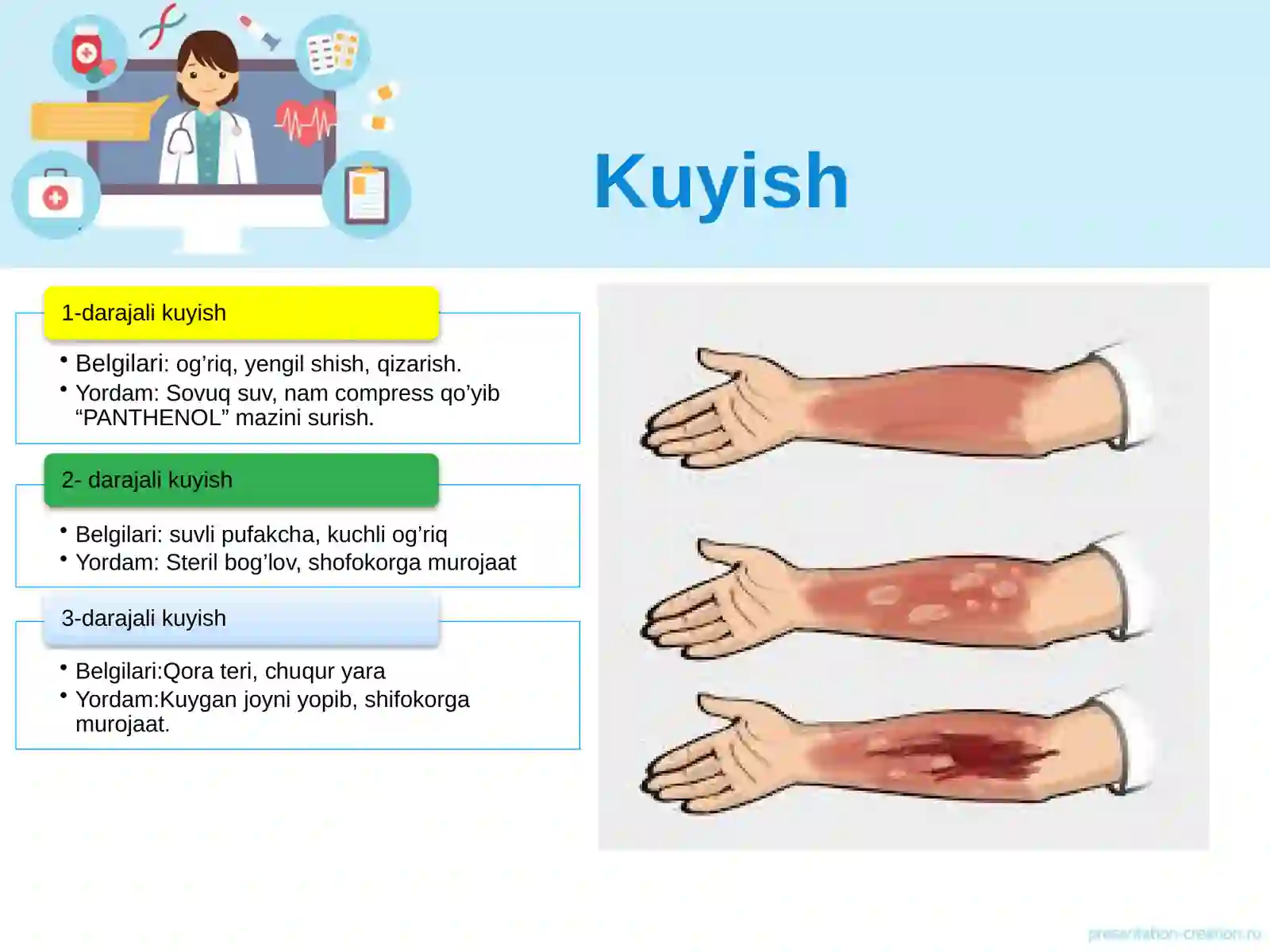 Kuyish

1-darajali kuyish

• Belgilari: og’riq, yengil shish, qizarish.
• Yordam: Sovuq suv, nam compress qo’yib “PANTHENOL” mazini surish.

2- darajali kuyish

• Belgilari: suvli pufakcha, kuchli og’riq
• Yordam: Steril bog’lov, shofokorga murojaat

3-darajali kuyish

• Belgilari:Qora teri, chuqur yara
• Yordam:Kuygan joyni yopib, shifokorga murojaat.

presentation-creation.ru